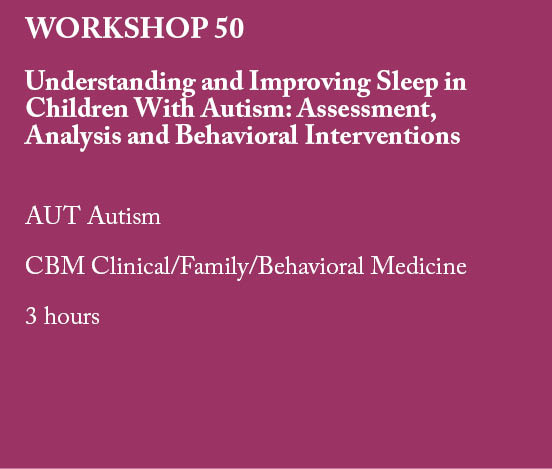 WORKSHOP 50

Understanding and Improving Sleep in Children With Autism: Assessment, Analysis and Behavioral Interventions

AUT Autism

CBM Clinical/Family/Behavioral Medicine

3 hours